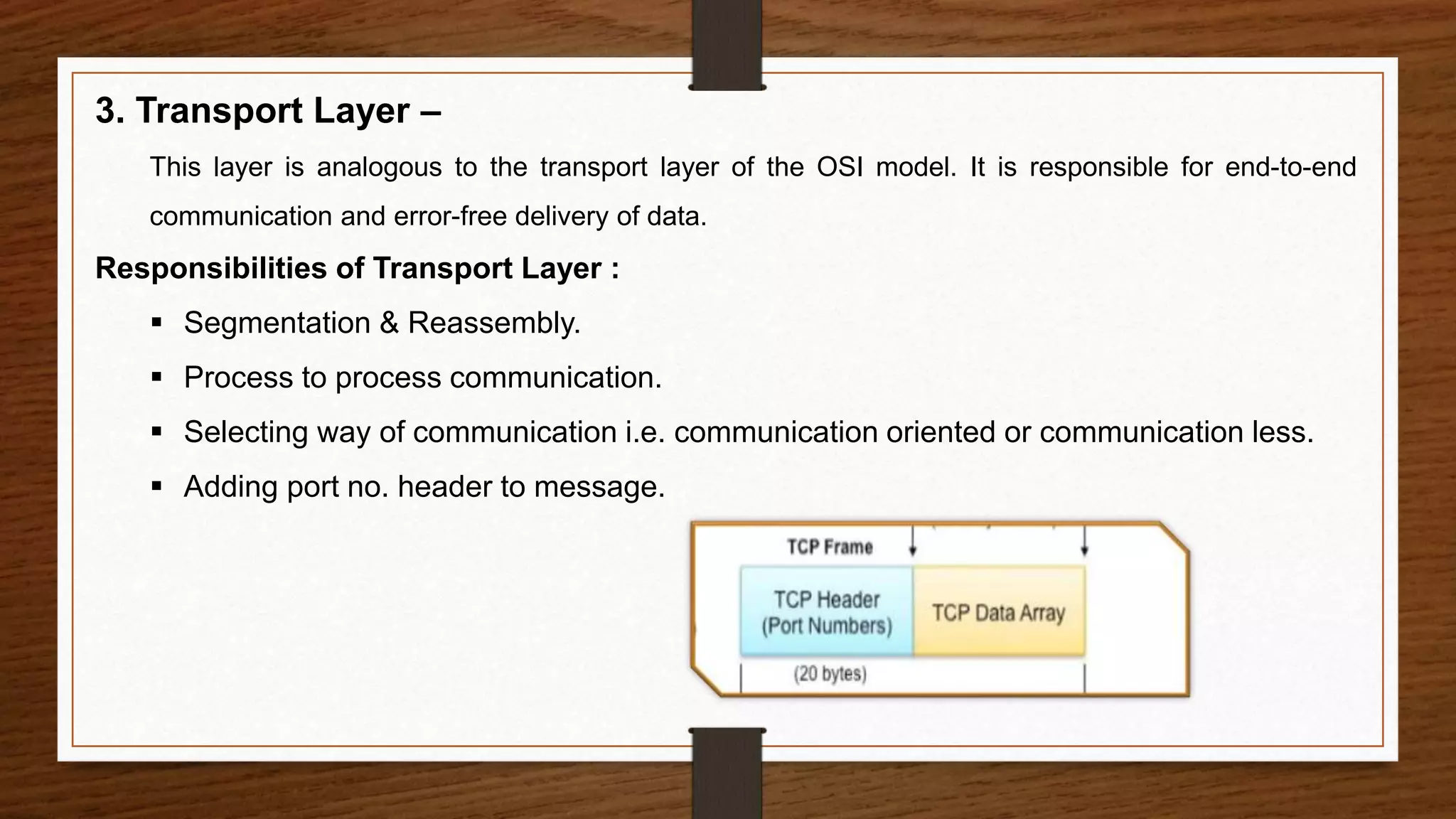 3. Transport Layer –

This layer is analogous to the transport layer of the OSI model. It is responsible for end-to-end communication and error-free delivery of data.

Responsibilities of Transport Layer :

▪ Segmentation & Reassembly.

▪ Process to process communication.

▪ Selecting way of communication i.e. communication oriented or communication less.

▪ Adding port no. header to message.

TCP Frame

TCP Header (Port Numbers)

TCP Data Array

(20 bytes)